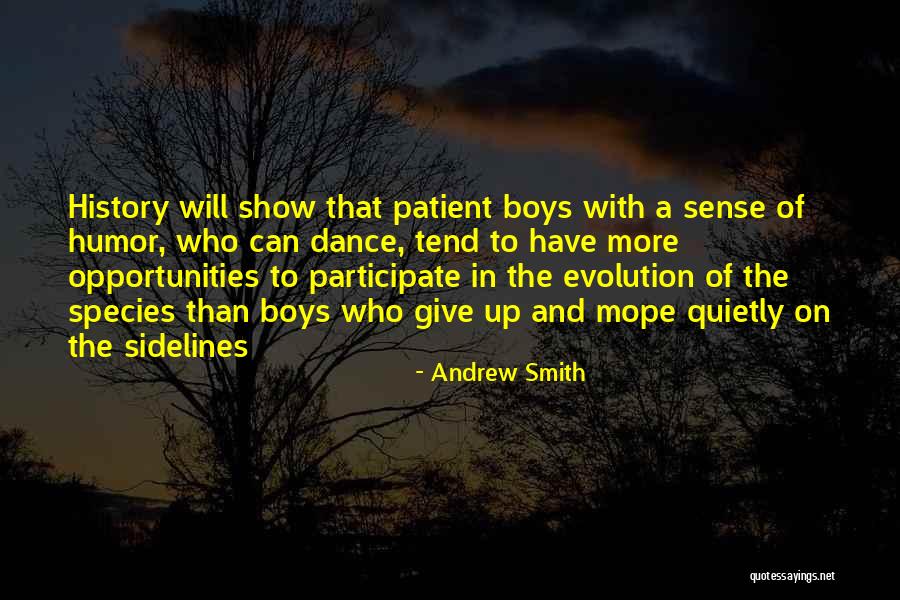 History will show that patient boys with a sense of humor, who can dance, tend to have more opportunities to participate in the evolution of the species than boys who give up and mope quietly on the sidelines

- Andrew Smith

quotessayings.net